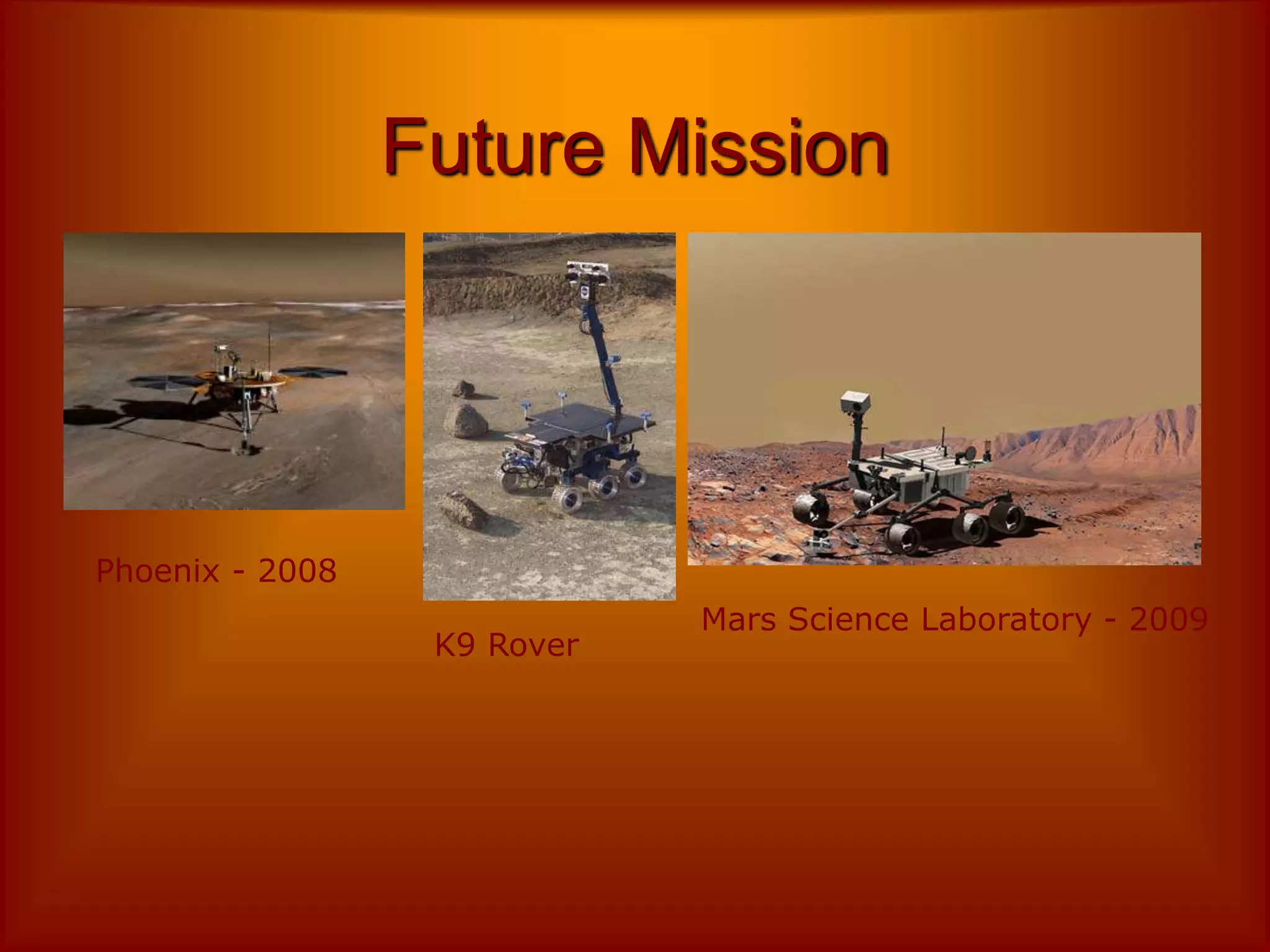 Future Mission

Phoenix - 2008

K9 Rover

Mars Science Laboratory - 2009